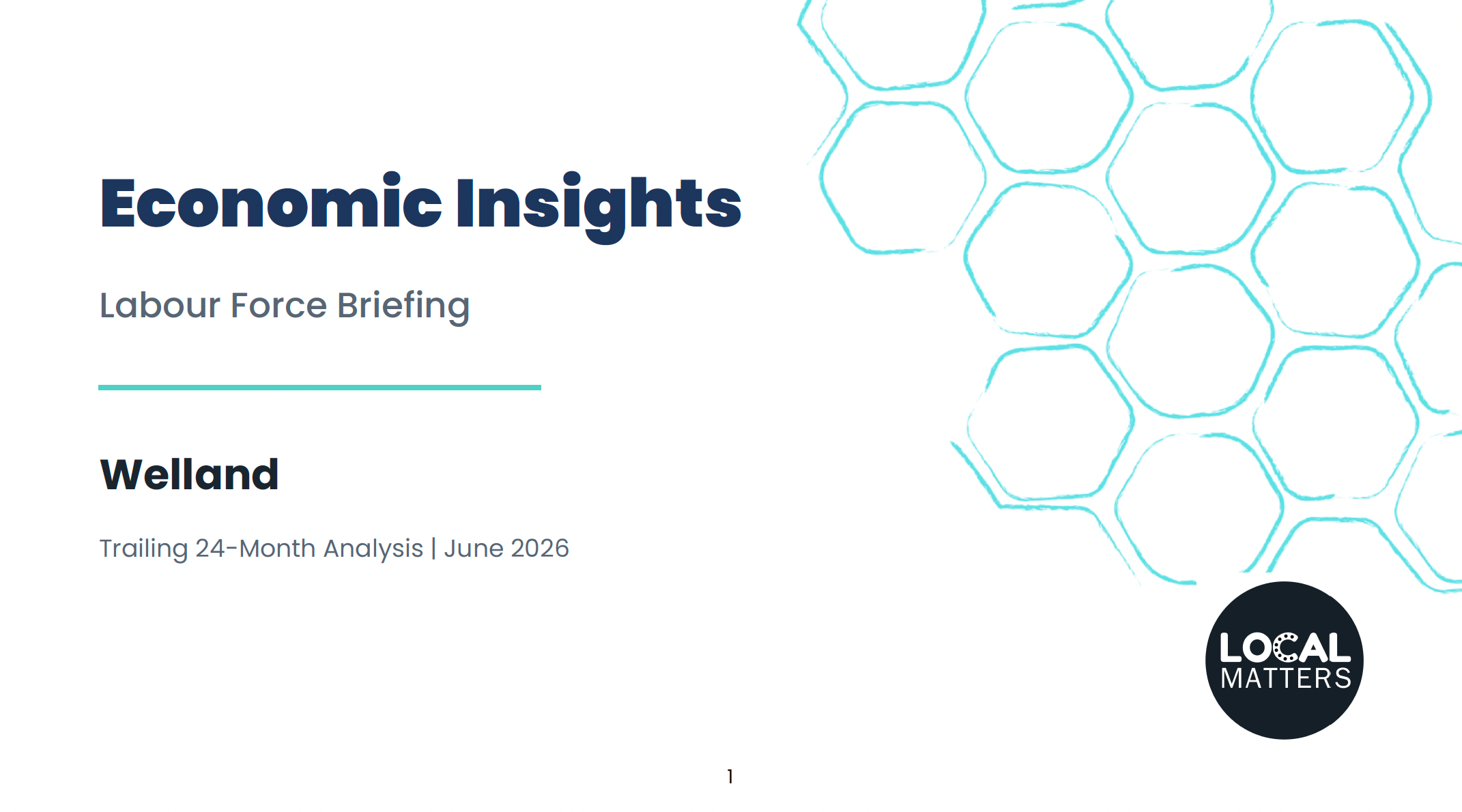 Economic Insights

Labour Force Briefing

Welland

Trailing 24-Month Analysis | June 2026

LOCAL MATTERS

1